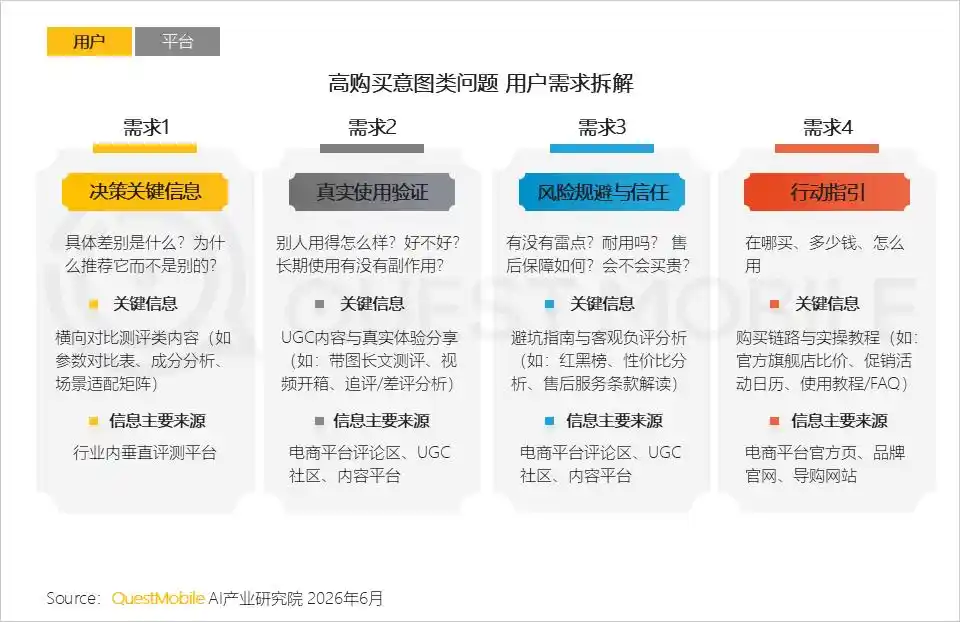 用户 平台

高购买意图类问题 用户需求拆解

需求1

决策关键信息

具体差别是什么？为什么推荐它而不是别的？

• 关键信息

横向对比测评类内容（如参数对比表、成分分析、场景适配矩阵）

• 信息主要来源

行业内垂直评测平台

需求2

真实使用验证

别人用得怎么样？好不好？长期使用有没有副作用？

• 关键信息

UGC内容与真实体验分享（如：带图长文测评、视频开箱、追评/差评分析）

• 信息主要来源

电商平台评论区、UGC社区、内容平台

需求3

风险规避与信任

有没有雷点？耐用吗？售后保障如何？会不会买贵？

• 关键信息

避坑指南与客观负评分析（如：红黑榜、性价比分析、售后服务条款解读）

• 信息主要来源

电商平台评论区、UGC社区、内容平台

需求4

行动指引

在哪买、多少钱、怎么用

• 关键信息

购买链路与实操教程（如：官方旗舰店比价、促销活动日历、使用教程/FAQ）

• 信息主要来源

电商平台官方页、品牌官网、导购网站

Source: QuestMobile AI产业研究院 2026年6月

QUESTMOBILE